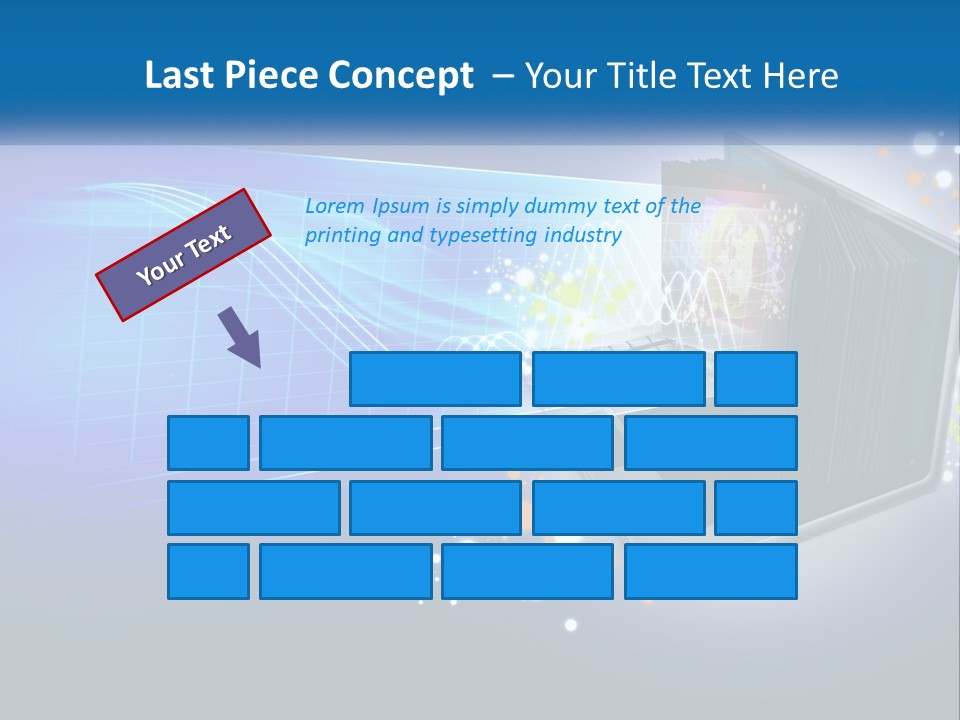 Last Piece Concept – Your Title Text Here

Your Text

Lorem Ipsum is simply dummy text of the printing and typesetting industry